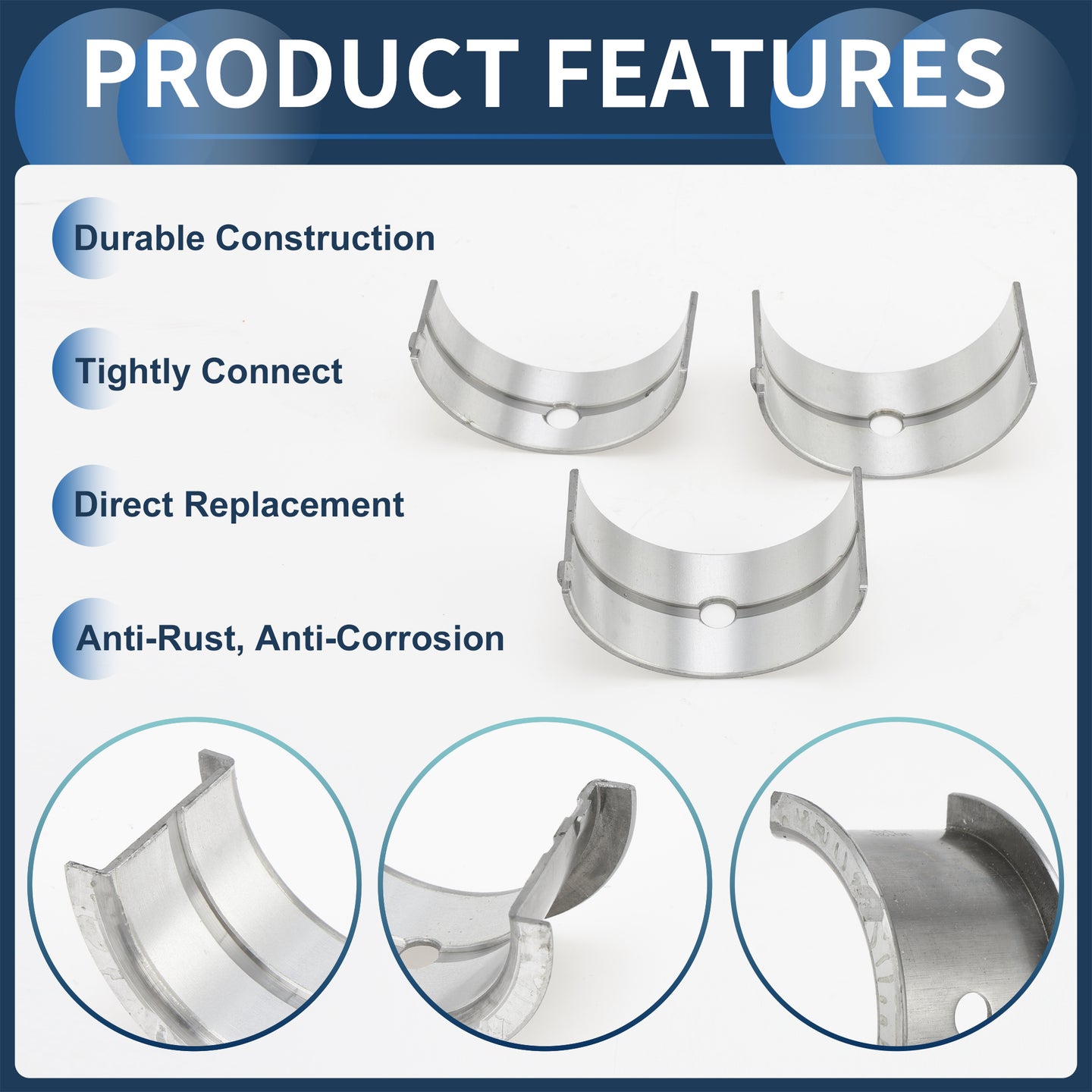 PRODUCT FEATURES

Durable Construction

Tightly Connect

Direct Replacement

Anti-Rust, Anti-Corrosion